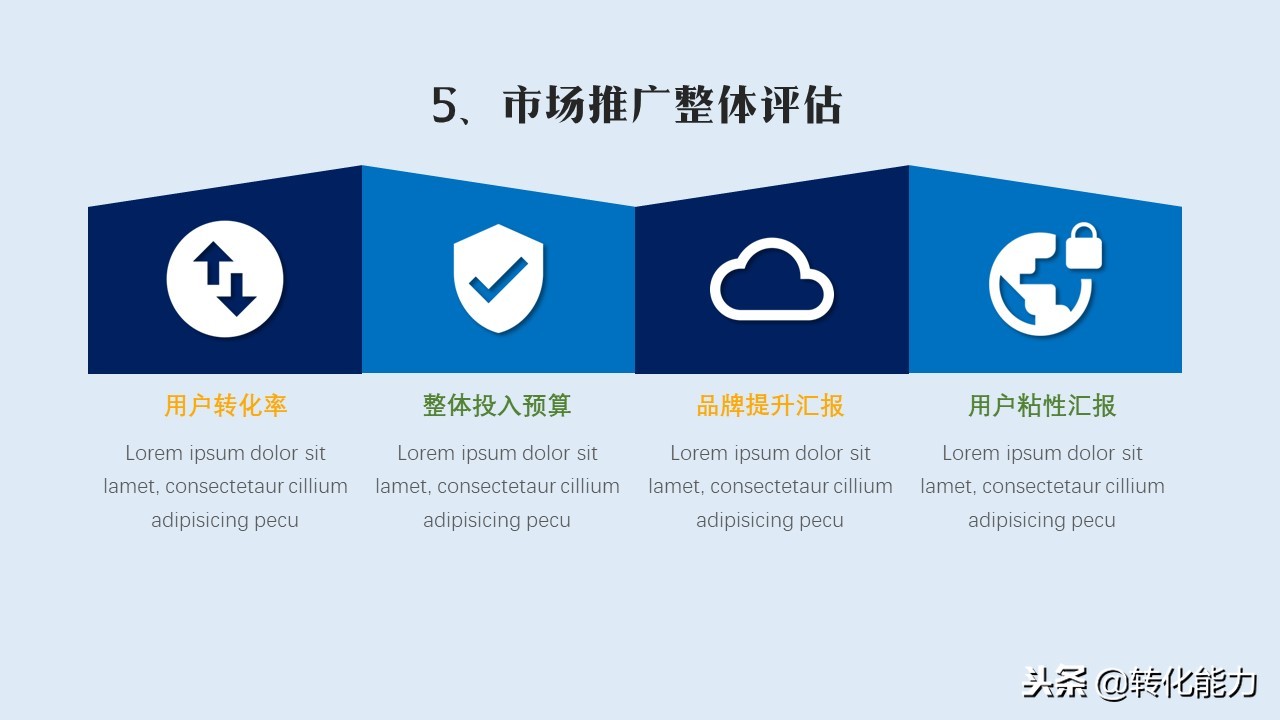 5、市场推广整体评估

用户转化率

Lorem ipsum dolor sit lamet, consectetaur cillium adipisicing pecu

整体投入预算

Lorem ipsum dolor sit lamet, consectetaur cillium adipisicing pecu

品牌提升汇报

Lorem ipsum dolor sit lamet, consectetaur cillium adipisicing pecu

用户粘性汇报

Lorem ipsum dolor sit lamet, consectetaur cillium adipisicing pecu

头条 @转化能力